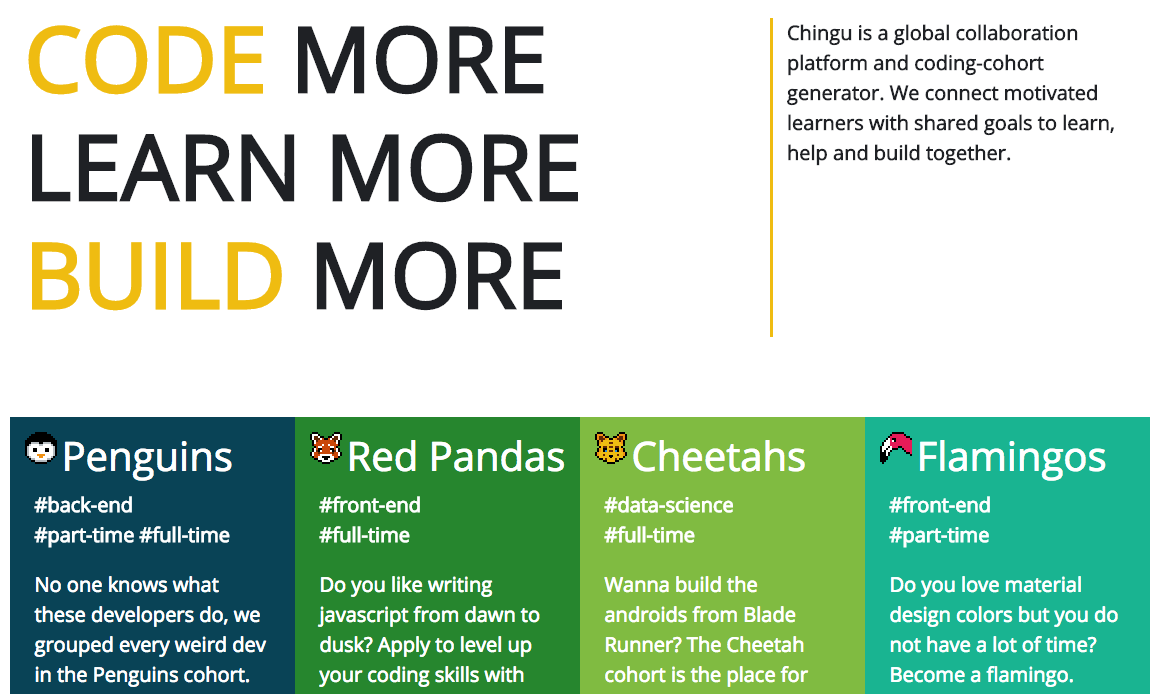 CODE MORE
LEARN MORE
BUILD MORE

Chingu is a global collaboration platform and coding-cohort generator. We connect motivated learners with shared goals to learn, help and build together.

Penguins
#back-end
#part-time #full-time

No one knows what these developers do, we grouped every weird dev in the Penguins cohort.

Red Pandas
#front-end
#full-time

Do you like writing javascript from dawn to dusk? Apply to level up your coding skills with

Cheetahs
#data-science
#full-time

Wanna build the androids from Blade Runner? The Cheetah cohort is the place for

Flamingos
#front-end
#part-time

Do you love material design colors but you do not have a lot of time? Become a flamingo.